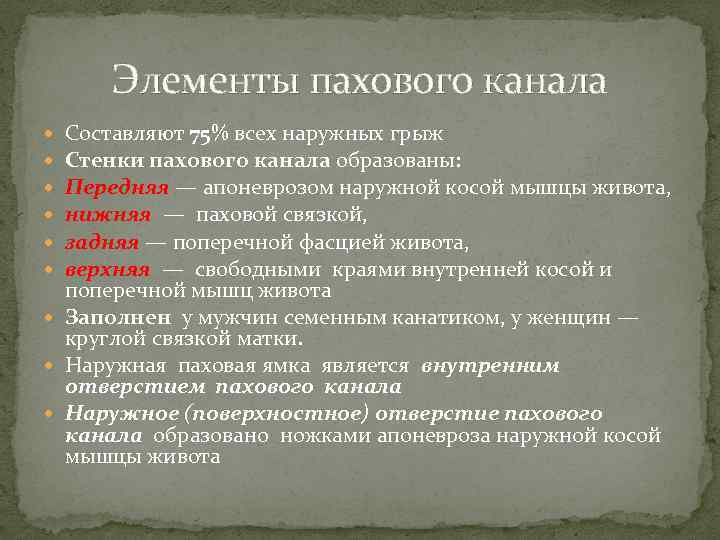 Элементы пахового канала

Составляют 75% всех наружных грыж

Стенки пахового канала образованы:

Передняя — апоневрозом наружной косой мышцы живота,

нижняя — паховой связкой,

задняя — поперечной фасцией живота,

верхняя — свободными краями внутренней косой и поперечной мышц живота

Заполнен у мужчин семенным канатиком, у женщин — круглой связкой матки.

Наружная паховая ямка является внутренним отверстием пахового канала

Наружное (поверхностное) отверстие пахового канала образовано ножками апоневроза наружной косой мышцы живота